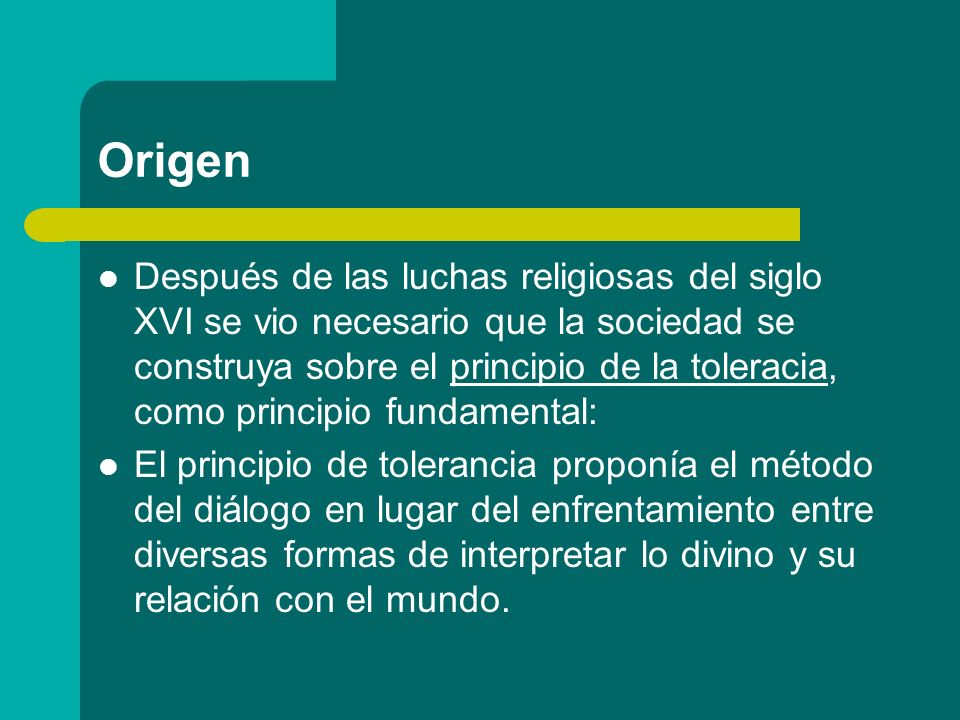 Origen

- Después de las luchas religiosas del siglo XVI se vio necesario que la sociedad se construya sobre el principio de la toleracia, como principio fundamental:
- El principio de tolerancia proponía el método del diálogo en lugar del enfrentamiento entre diversas formas de interpretar lo divino y su relación con el mundo.